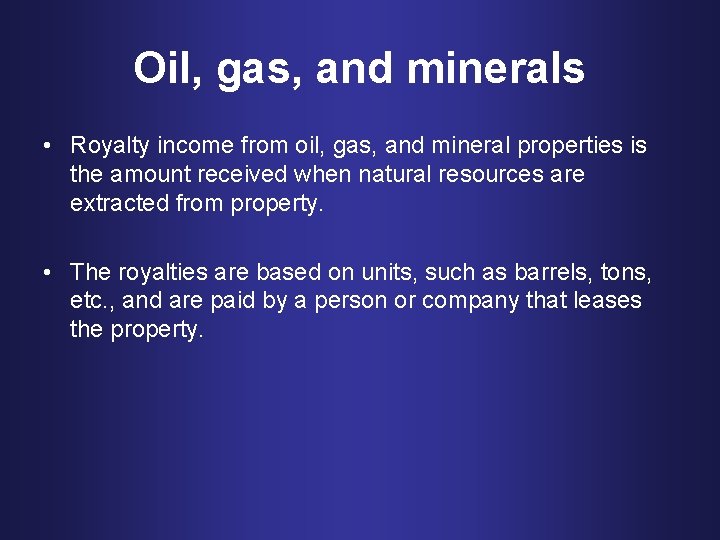 Oil, gas, and minerals

• Royalty income from oil, gas, and mineral properties is the amount received when natural resources are extracted from property.

• The royalties are based on units, such as barrels, tons, etc., and are paid by a person or company that leases the property.